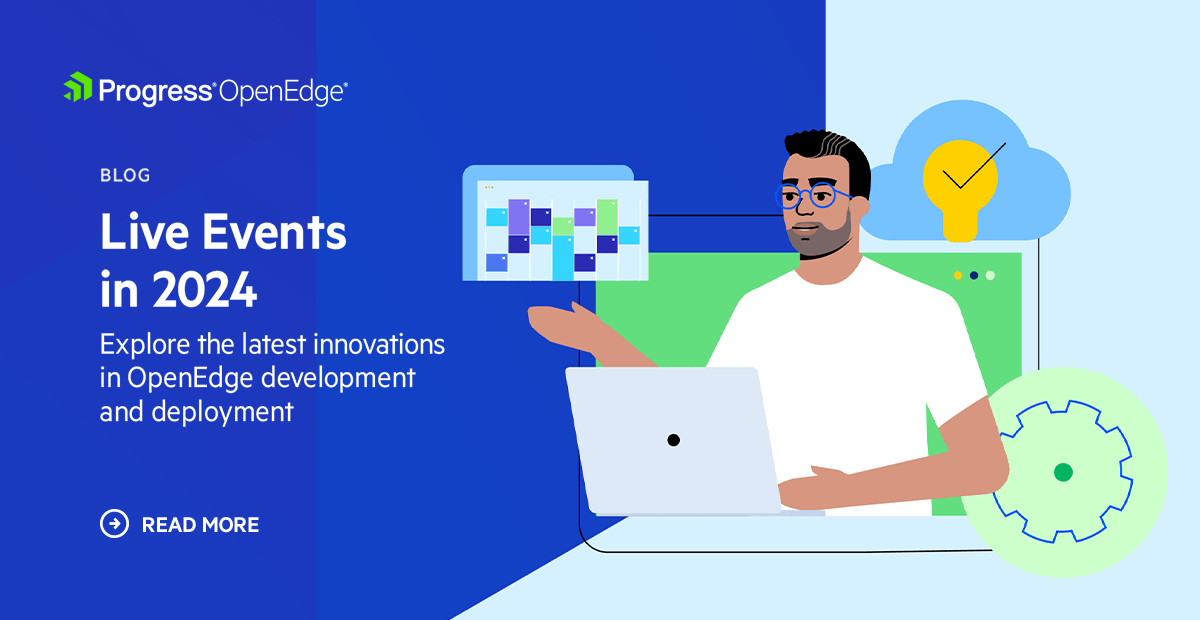 Progress® OpenEdge®

BLOG

Live Events in 2024

Explore the latest innovations in OpenEdge development and deployment

READ MORE